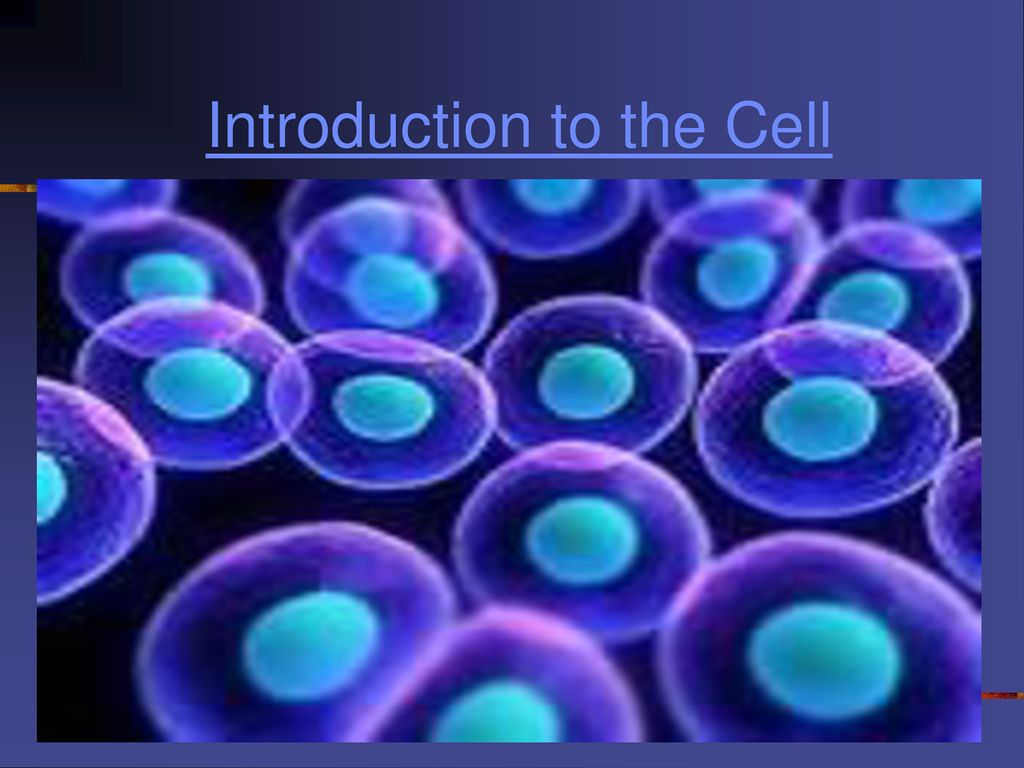 Introduction to the Cell